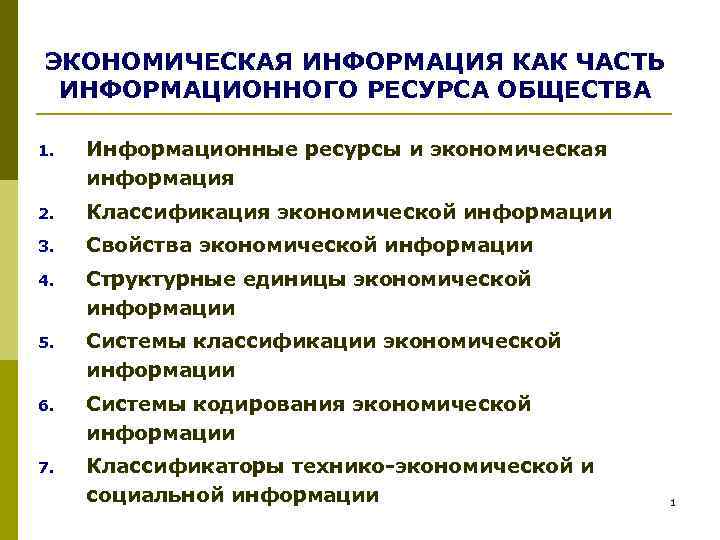 ЭКОНОМИЧЕСКАЯ ИНФОРМАЦИЯ КАК ЧАСТЬ ИНФОРМАЦИОННОГО РЕСУРСА ОБЩЕСТВА

1. Информационные ресурсы и экономическая информация
2. Классификация экономической информации
3. Свойства экономической информации
4. Структурные единицы экономической информации
5. Системы классификации экономической информации
6. Системы кодирования экономической информации
7. Классификаторы технико-экономической и социальной информации

1